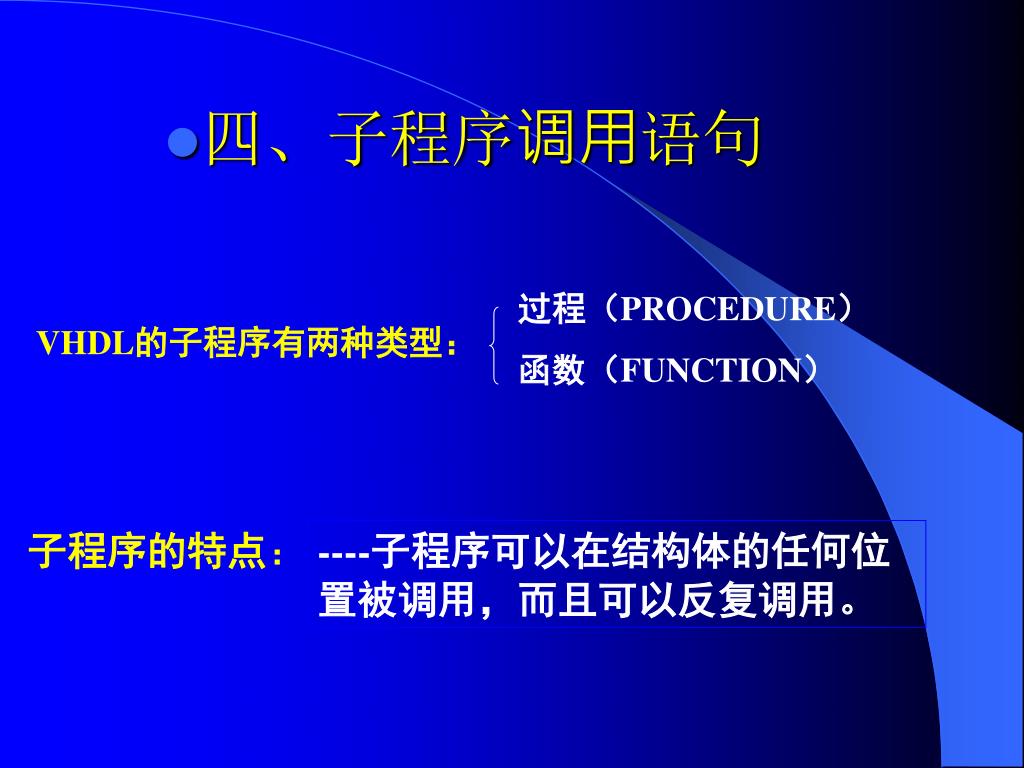 四、子程序调用语句

VHDL的子程序有两种类型：

过程（PROCEDURE）
函数（FUNCTION）

子程序的特点： ----子程序可以在结构体的任何位置被调用，而且可以反复调用。